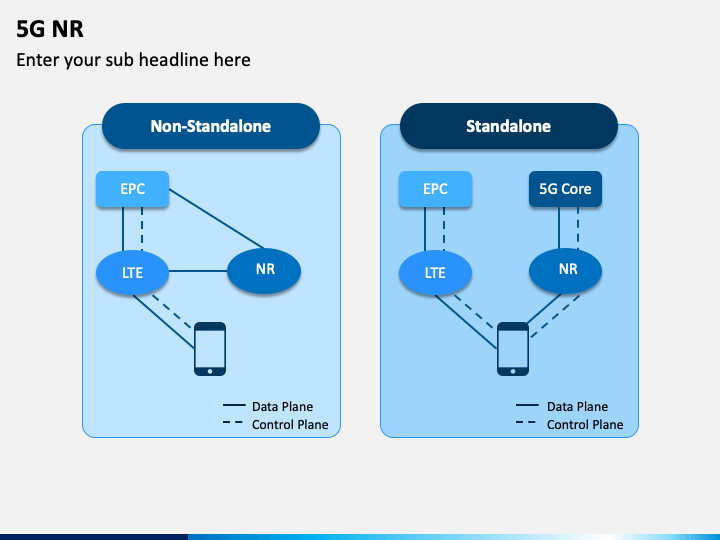 5G NR

Enter your sub headline here

Non-Standalone

EPC

LTE

NR

Data Plane
Control Plane

Standalone

EPC

5G Core

LTE

NR

Data Plane
Control Plane